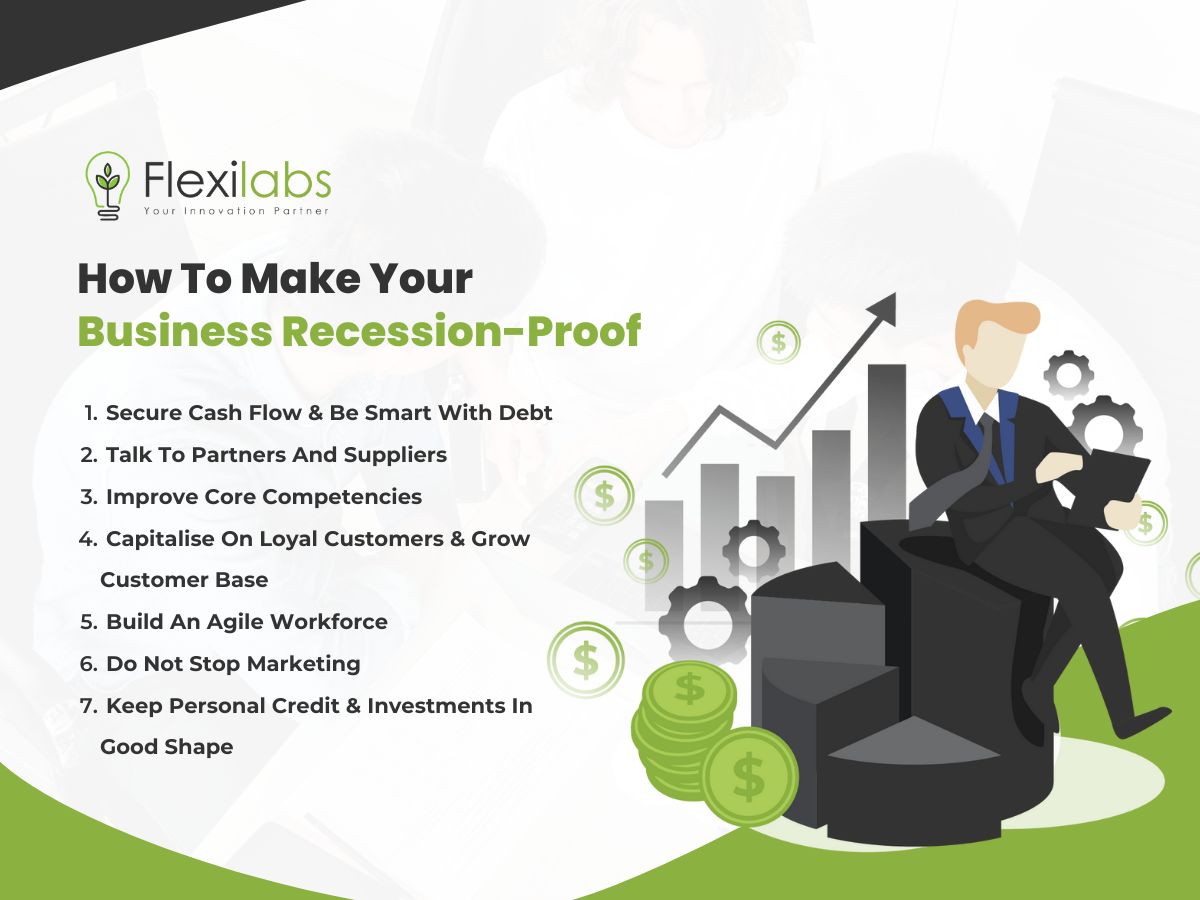 Flexilabs
Your Innovation Partner

How To Make Your
Business Recession-Proof

1. Secure Cash Flow & Be Smart With Debt
2. Talk To Partners And Suppliers
3. Improve Core Competencies
4. Capitalise On Loyal Customers & Grow Customer Base
5. Build An Agile Workforce
6. Do Not Stop Marketing
7. Keep Personal Credit & Investments In Good Shape

$
$
$
$
$
$
$